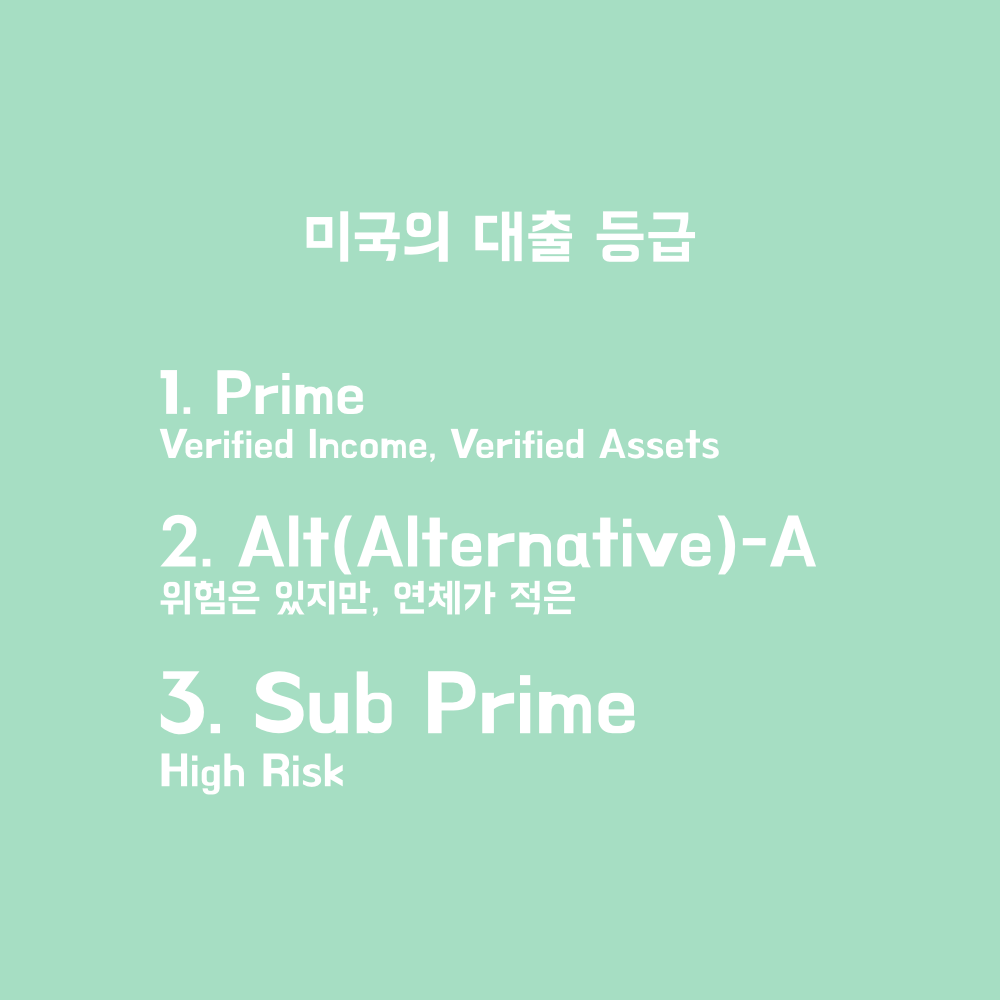 미국의 대출 등급

1. Prime
Verified Income, Verified Assets

2. Alt(Alternative)-A
위험은 있지만, 연체가 적은

3. Sub Prime
High Risk